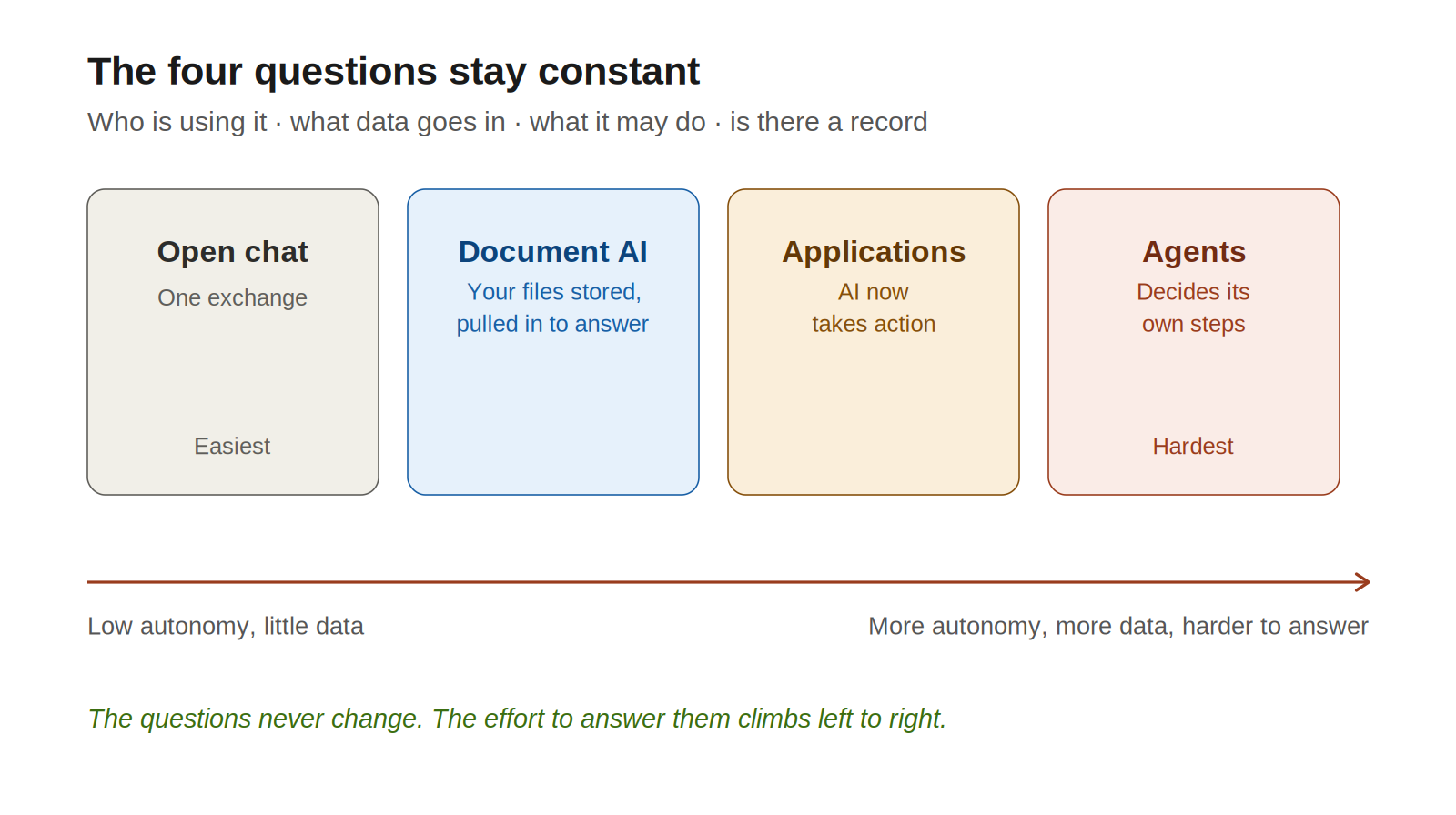 The four questions stay constant

Who is using it · what data goes in · what it may do · is there a record

Open chat
One exchange
Easiest

Document AI
Your files stored, pulled in to answer

Applications
AI now takes action

Agents
Decides its own steps
Hardest

Low autonomy, little data

More autonomy, more data, harder to answer

The questions never change. The effort to answer them climbs left to right.